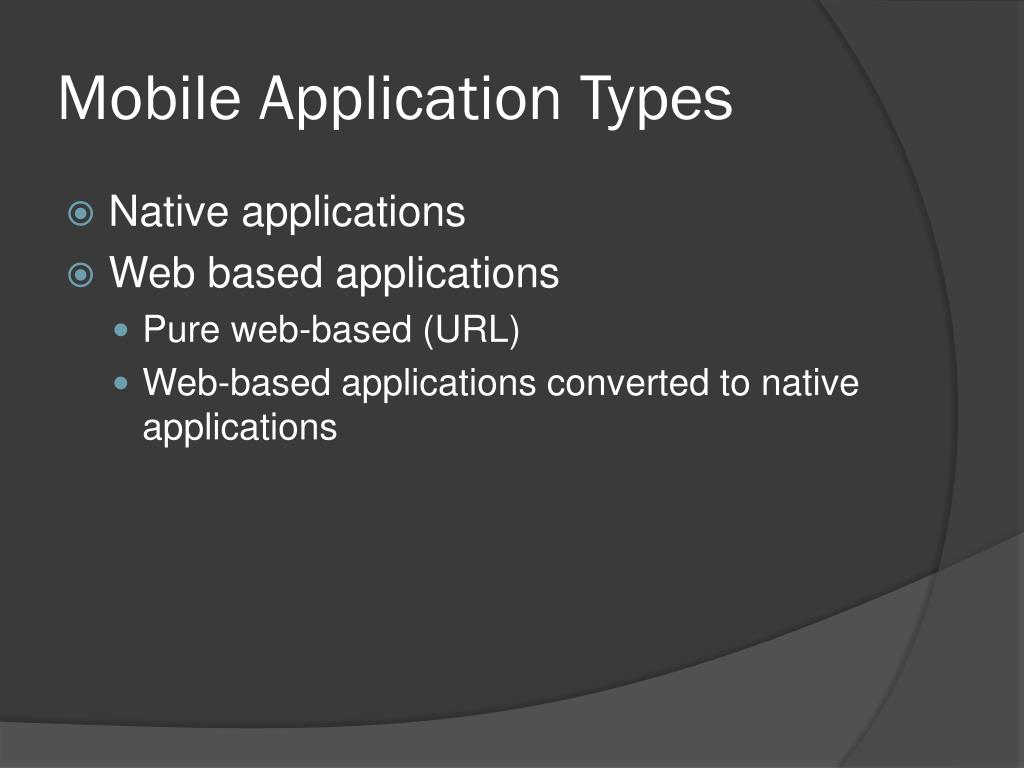 Mobile Application Types

Native applications
Web based applications
Pure web-based (URL)
Web-based applications converted to native applications